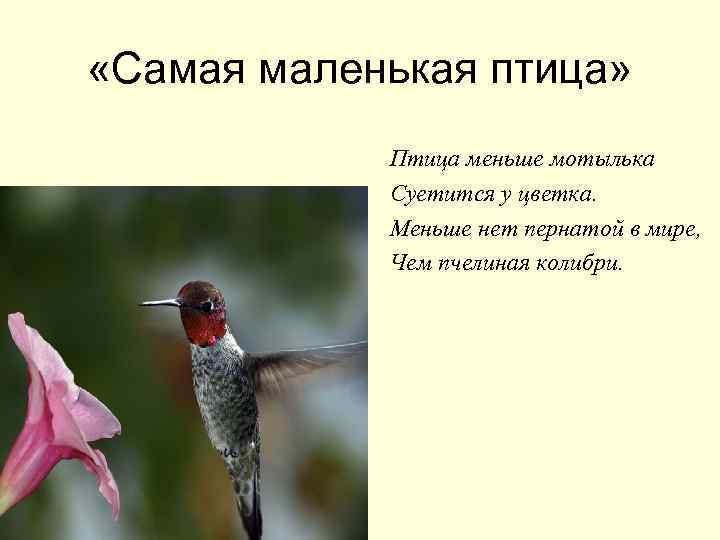 «Самая маленькая птица»

Птица меньше мотылька
Суетится у цветка.
Меньше нет пернатой в мире,
Чем пчелиная колибри.